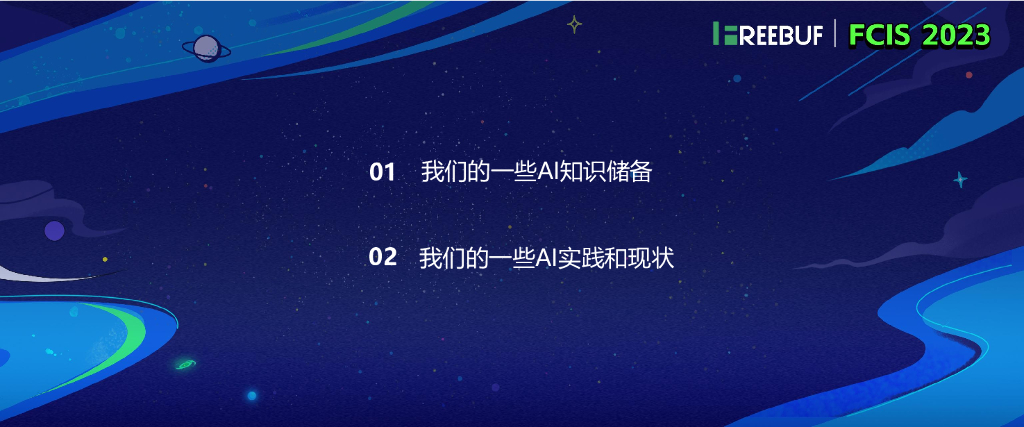 FREEBUF | FCIS 2023

01 我们的一些AI知识储备

02 我们的一些AI实践和现状